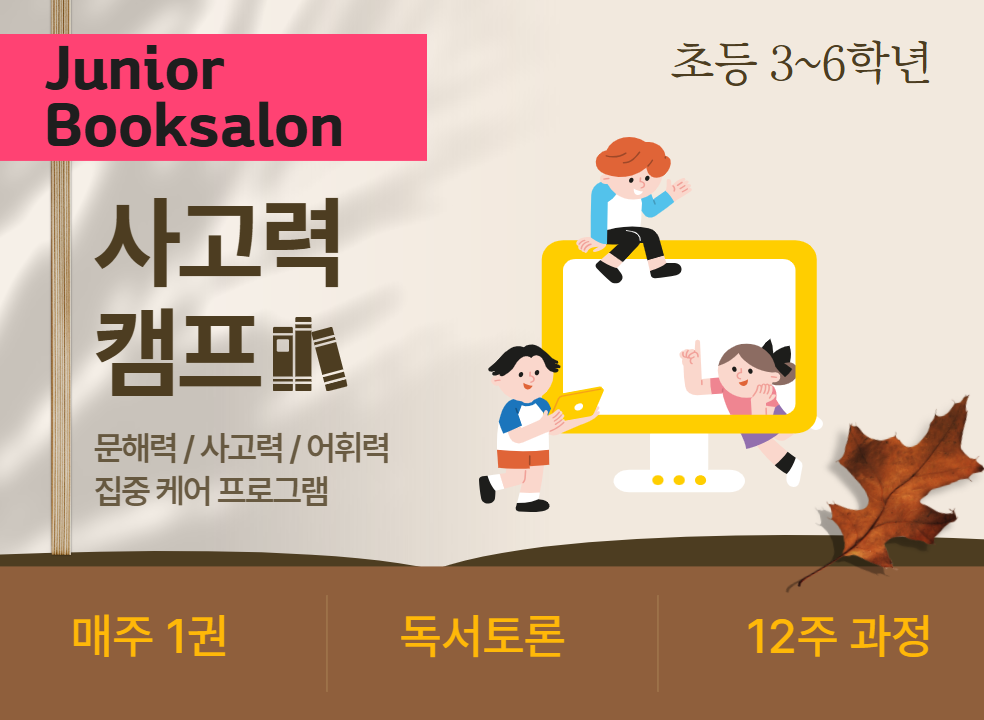 Junior Booksalon

초등 3~6학년

사고력 캠프

문해력 / 사고력 / 어휘력 집중 케어 프로그램

매주 1권

독서토론

12주 과정